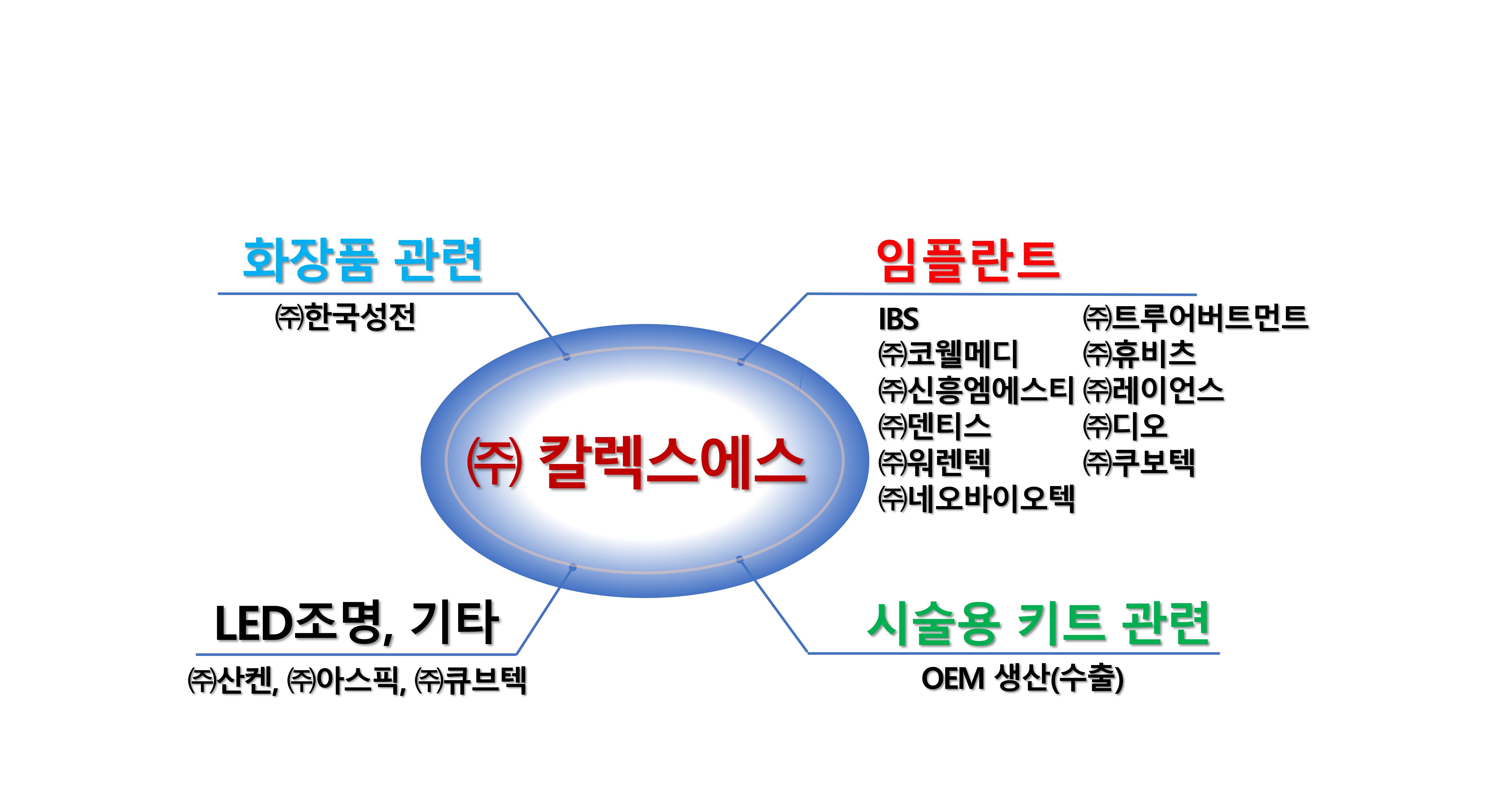 화장품 관련

㈜한국성전

임플란트

IBS
㈜코웰메디
㈜신흥엠에스티
㈜덴티스
㈜워렌텍
㈜네오바이오텍

㈜트루어버트먼트
㈜휴비츠
㈜레이언스
㈜디오
㈜쿠보텍

㈜ 칼렉스에스

LED조명, 기타

㈜산켄, ㈜아스픽, ㈜큐브텍

시술용 키트 관련

OEM 생산(수출)